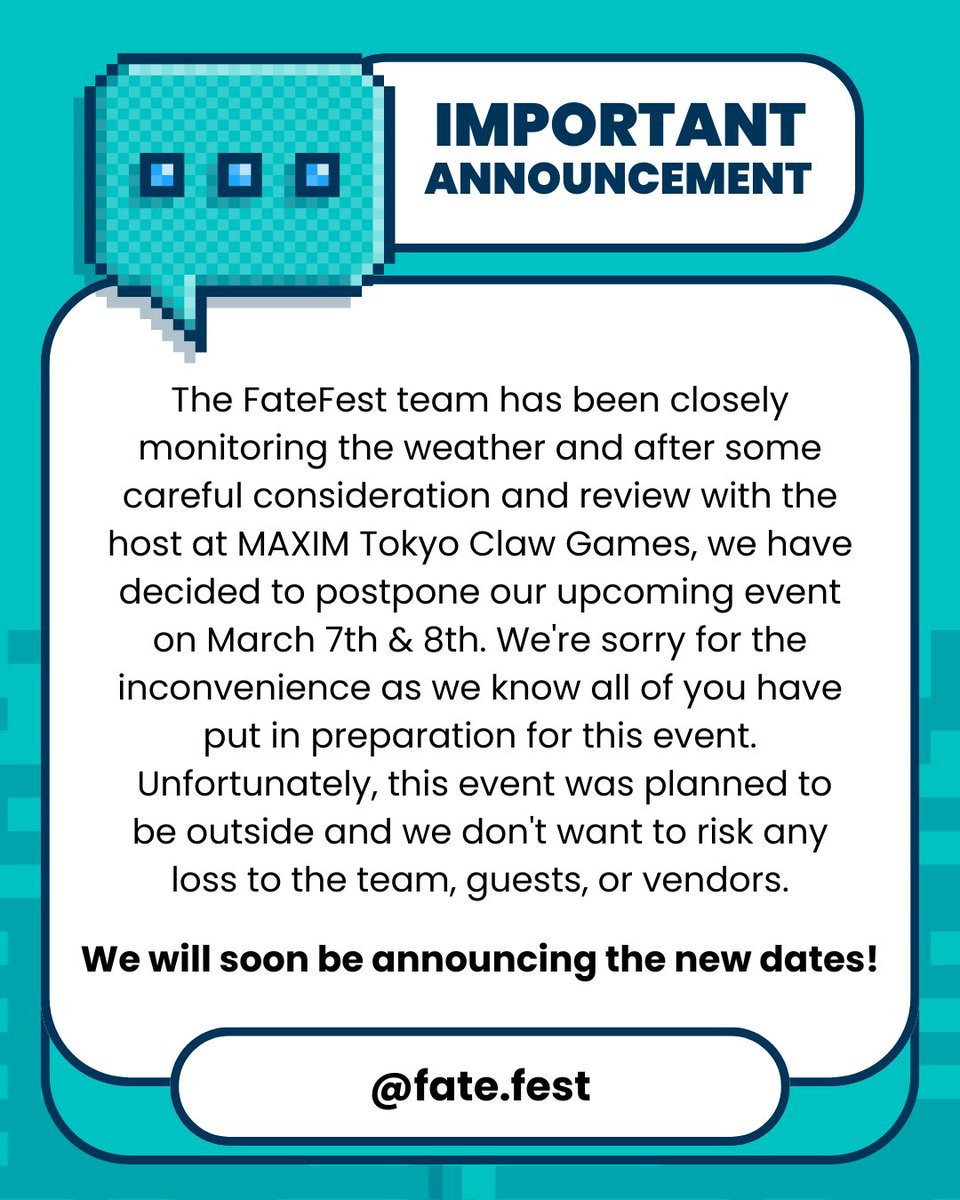 IMPORTANT
ANNOUNCEMENT

The FateFest team has been closely monitoring the weather and after some careful consideration and review with the host at MAXIM Tokyo Claw Games, we have decided to postpone our upcoming event on March 7th & 8th. We're sorry for the inconvenience as we know all of you have put in preparation for this event. Unfortunately, this event was planned to be outside and we don't want to risk any loss to the team, guests, or vendors.

We will soon be announcing the new dates!

@fate.fest